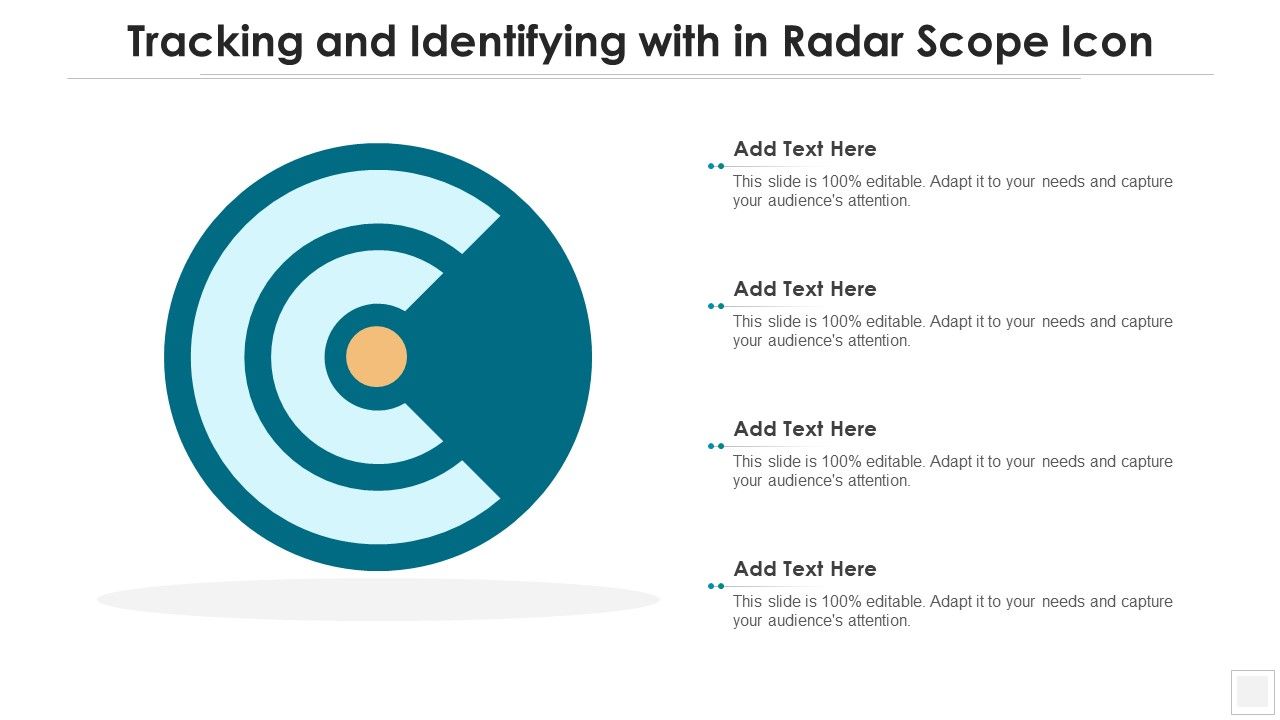 Tracking and Identifying with in Radar Scope Icon

Add Text Here

This slide is 100% editable. Adapt it to your needs and capture your audience's attention.

Add Text Here

This slide is 100% editable. Adapt it to your needs and capture your audience's attention.

Add Text Here

This slide is 100% editable. Adapt it to your needs and capture your audience's attention.

Add Text Here

This slide is 100% editable. Adapt it to your needs and capture your audience's attention.